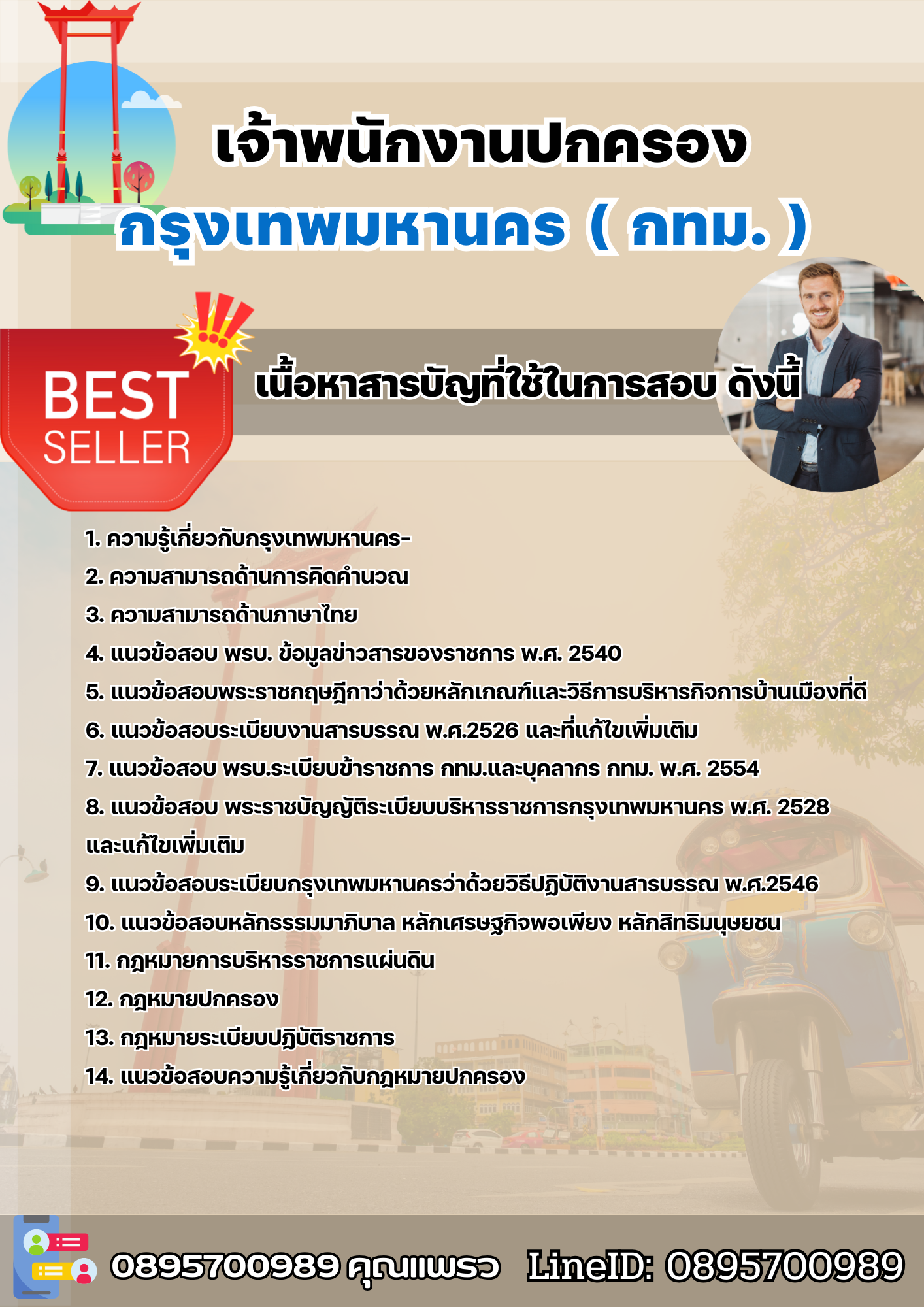 เจ้าพนักงานปกครอง
กรุงเทพมหานคร ( กทม. )

BEST SELLER

เนื้อหาสารบัญที่ใช้ในการสอบ ดังนี้

1. ความรู้เกี่ยวกับกรุงเทพมหานคร-
2. ความสามารถด้านการคิดคำนวณ
3. ความสามารถด้านภาษาไทย
4. แนวข้อสอบ พรบ. ข้อมูลข่าวสารของราชการ พ.ศ. 2540
5. แนวข้อสอบพระราชกฤษฎีกาว่าด้วยหลักเกณฑ์และวิธีการบริหารกิจการบ้านเมืองที่ดี
6. แนวข้อสอบระเบียบงานสารบรรณ พ.ศ.2526 และที่แก้ไขเพิ่มเติม
7. แนวข้อสอบ พรบ.ระเบียบข้าราชการ กทม.และบุคลากร กทม. พ.ศ. 2554
8. แนวข้อสอบ พระราชบัญญัติระเบียบบริหารราชการกรุงเทพมหานคร พ.ศ. 2528 และแก้ไขเพิ่มเติม
9. แนวข้อสอบระเบียบกรุงเทพมหานครว่าด้วยวิธีปฏิบัติงานสารบรรณ พ.ศ.2546
10. แนวข้อสอบหลักธรรมมาภิบาล หลักเศรษฐกิจพอเพียง หลักสิทธิมนุษยชน
11. กฎหมายการบริหารราชการแผ่นดิน
12. กฎหมายปกครอง
13. กฎหมายระเบียบปฏิบัติราชการ
14. แนวข้อสอบความรู้เกี่ยวกับกฎหมายปกครอง

0895700989 คุณแพรว LineID: 0895700989